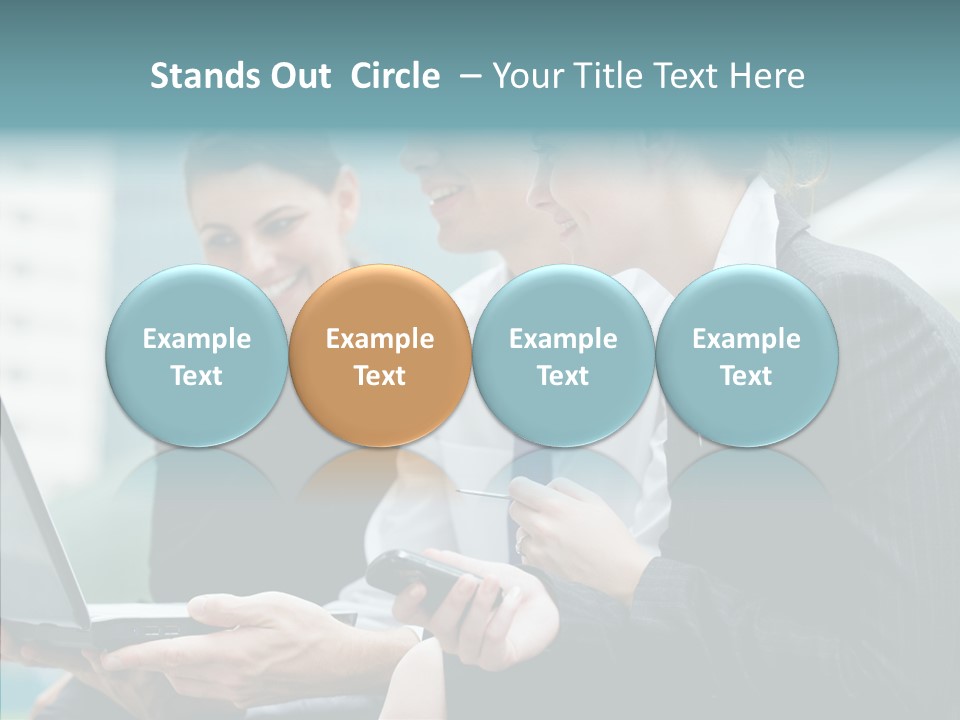 Stands Out Circle – Your Title Text Here

Example Text

Example Text

Example Text

Example Text